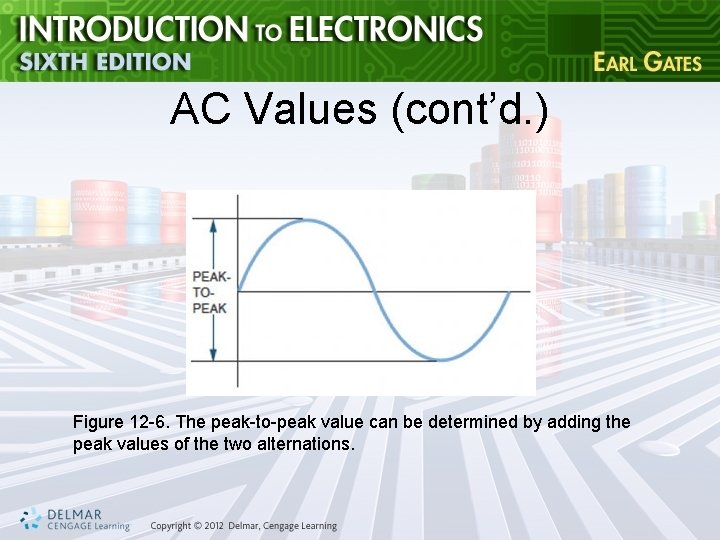 INTRODUCTION TO ELECTRONICS
SIXTH EDITION
EARL GATES

AC Values (cont'd.)

PEAK-TO-PEAK

Figure 12-6. The peak-to-peak value can be determined by adding the peak values of the two alternations.

DELMAR CENGAGE Learning
Copyright © 2012 Delmar, Cengage Learning